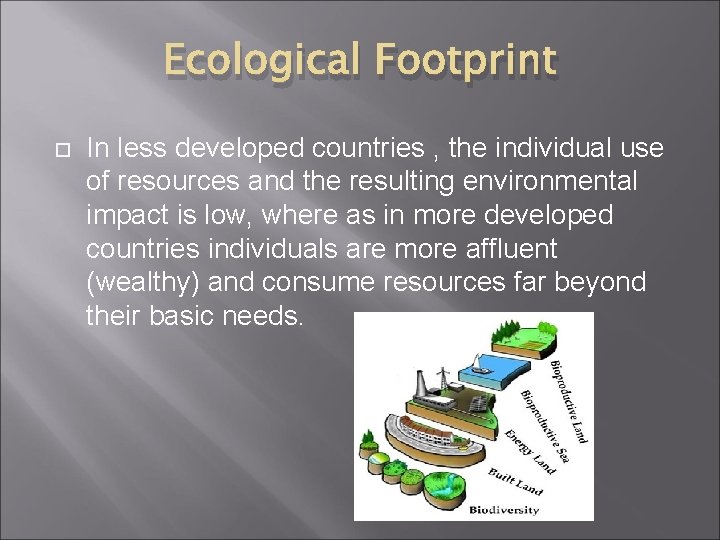 Ecological Footprint

In less developed countries , the individual use of resources and the resulting environmental impact is low, where as in more developed countries individuals are more affluent (wealthy) and consume resources far beyond their basic needs.

Bioproductive Land
Bioproductive Sea
Energy Land
Built Land
Biodiversity